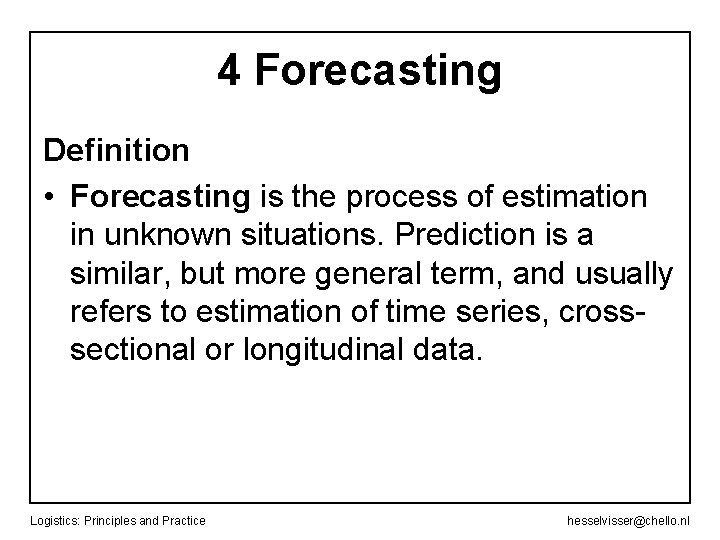 4 Forecasting

Definition

• Forecasting is the process of estimation in unknown situations. Prediction is a similar, but more general term, and usually refers to estimation of time series, cross-sectional or longitudinal data.

Logistics: Principles and Practice

hesselvisser@chello.nl